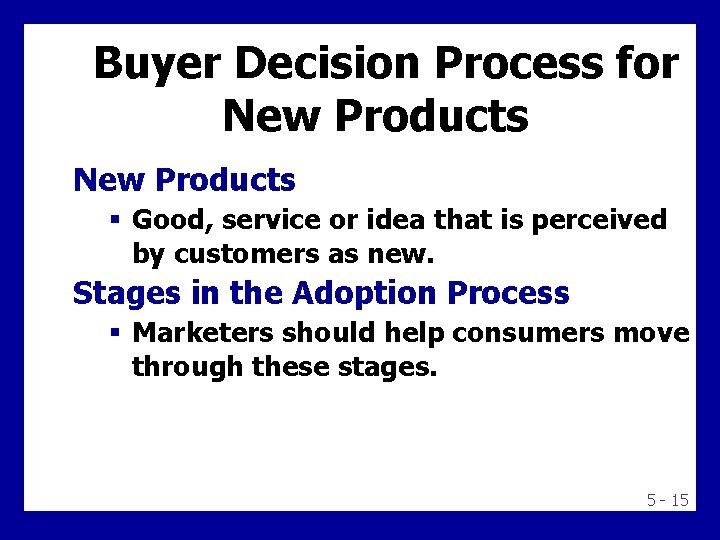 Buyer Decision Process for New Products

New Products

▪ Good, service or idea that is perceived by customers as new.

Stages in the Adoption Process

▪ Marketers should help consumers move through these stages.

5 - 15